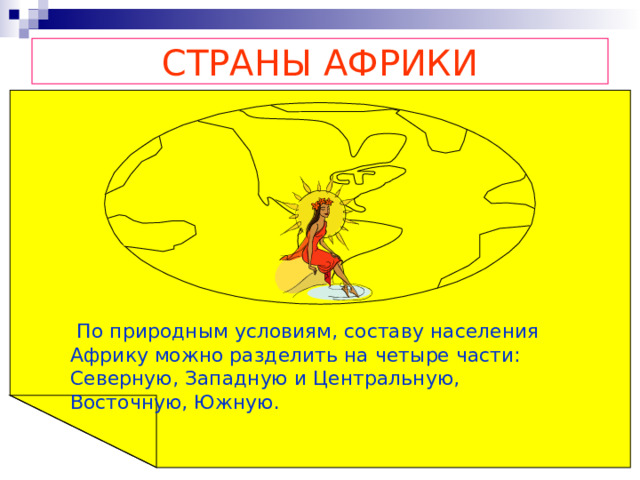 СТРАНЫ АФРИКИ

По природным условиям, составу населения Африку можно разделить на четыре части: Северную, Западную и Центральную, Восточную, Южную.